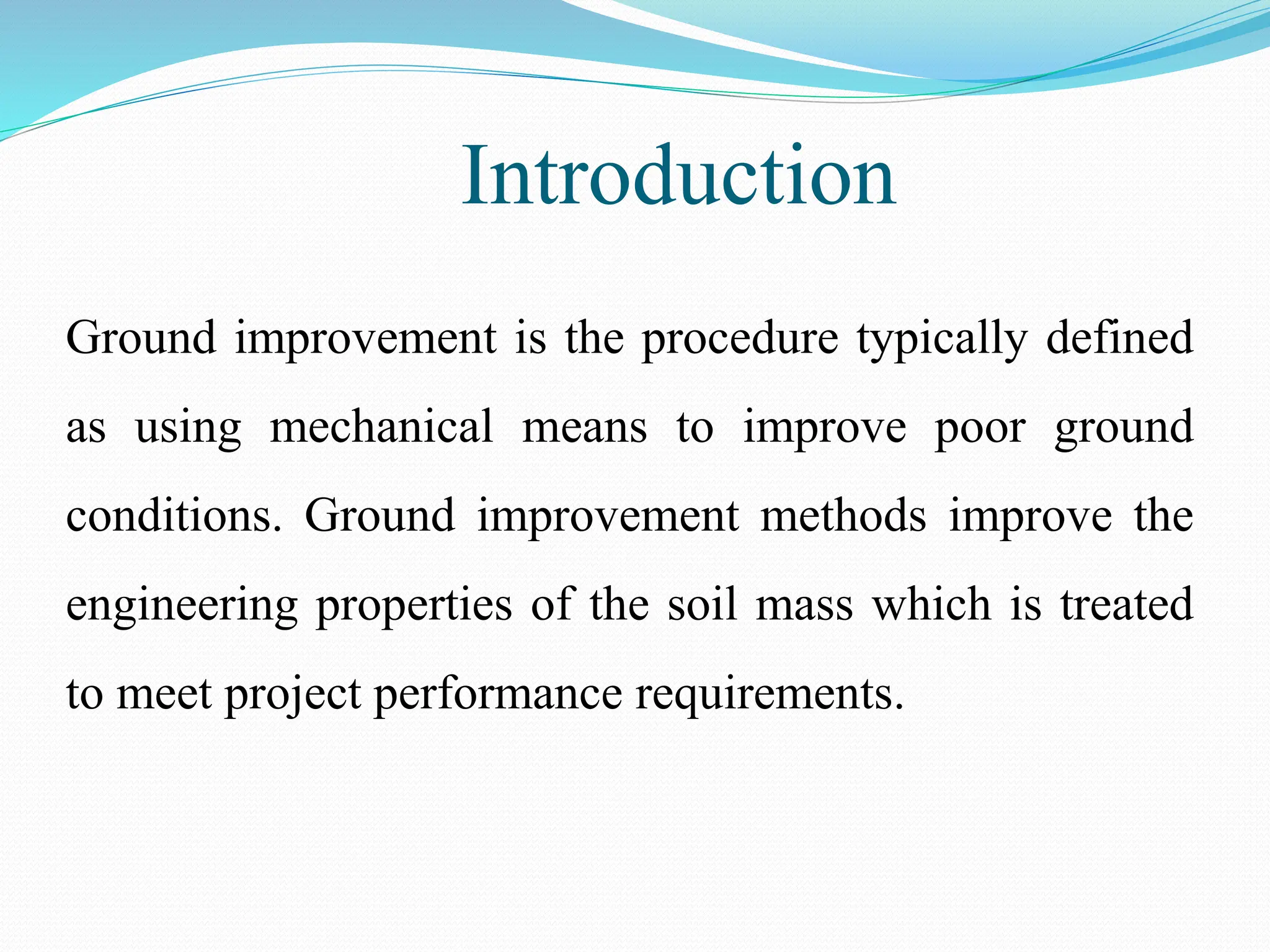 Introduction

Ground improvement is the procedure typically defined as using mechanical means to improve poor ground conditions. Ground improvement methods improve the engineering properties of the soil mass which is treated to meet project performance requirements.